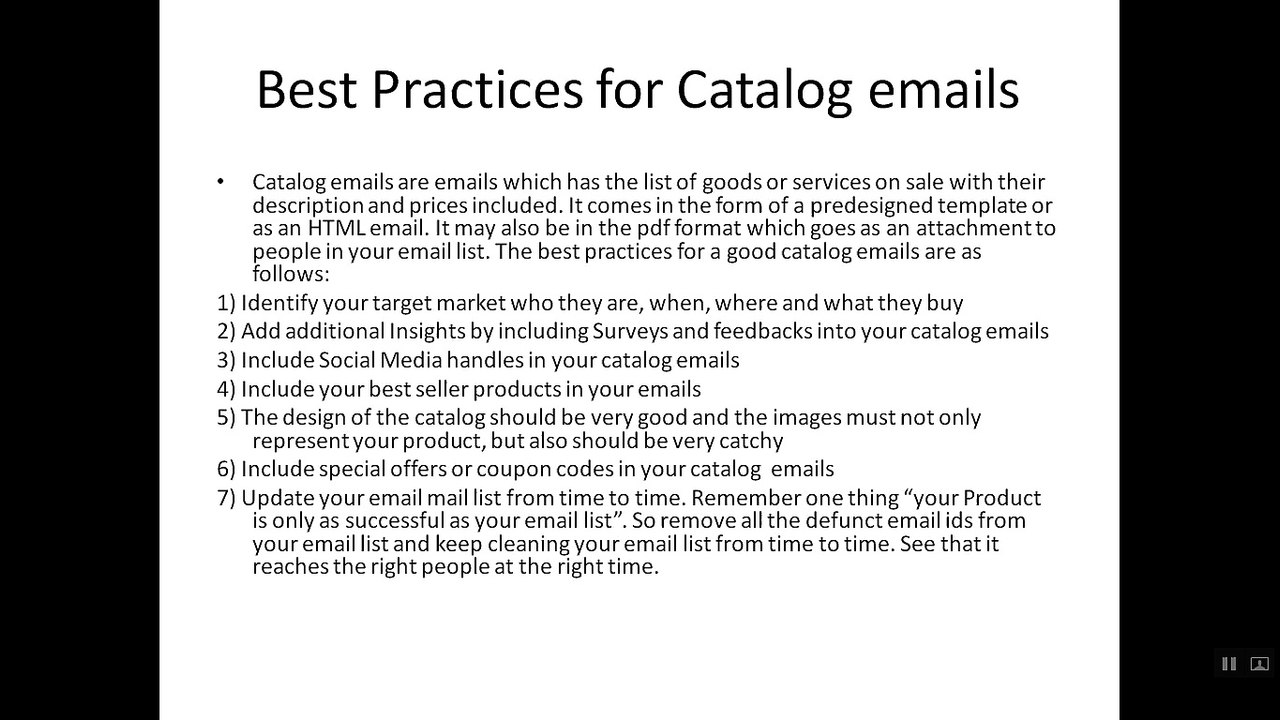 Best Practices for Catalog emails

• Catalog emails are emails which has the list of goods or services on sale with their description and prices included. It comes in the form of a predesigned template or as an HTML email. It may also be in the pdf format which goes as an attachment to people in your email list. The best practices for a good catalog emails are as follows:

1) Identify your target market who they are, when, where and what they buy
2) Add additional Insights by including Surveys and feedbacks into your catalog emails
3) Include Social Media handles in your catalog emails
4) Include your best seller products in your emails
5) The design of the catalog should be very good and the images must not only represent your product, but also should be very catchy
6) Include special offers or coupon codes in your catalog emails
7) Update your email mail list from time to time. Remember one thing “your Product is only as successful as your email list”. So remove all the defunct email ids from your email list and keep cleaning your email list from time to time. See that it reaches the right people at the right time.